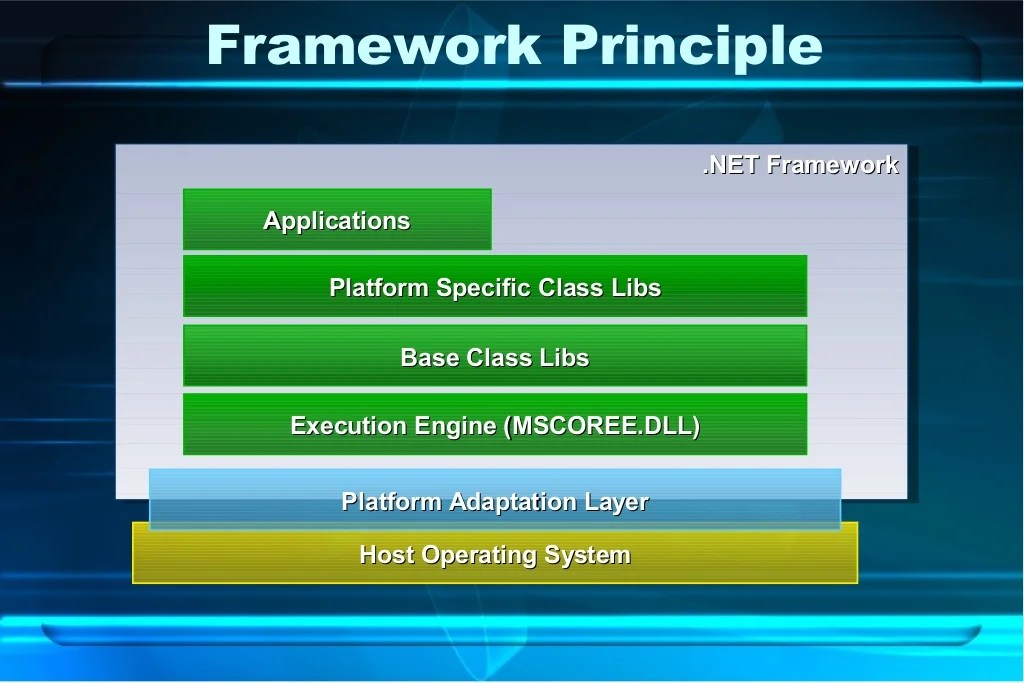 Framework Principle

.NET Framework

Applications

Platform Specific Class Libs

Base Class Libs

Execution Engine (MSCOREE.DLL)

Platform Adaptation Layer

Host Operating System